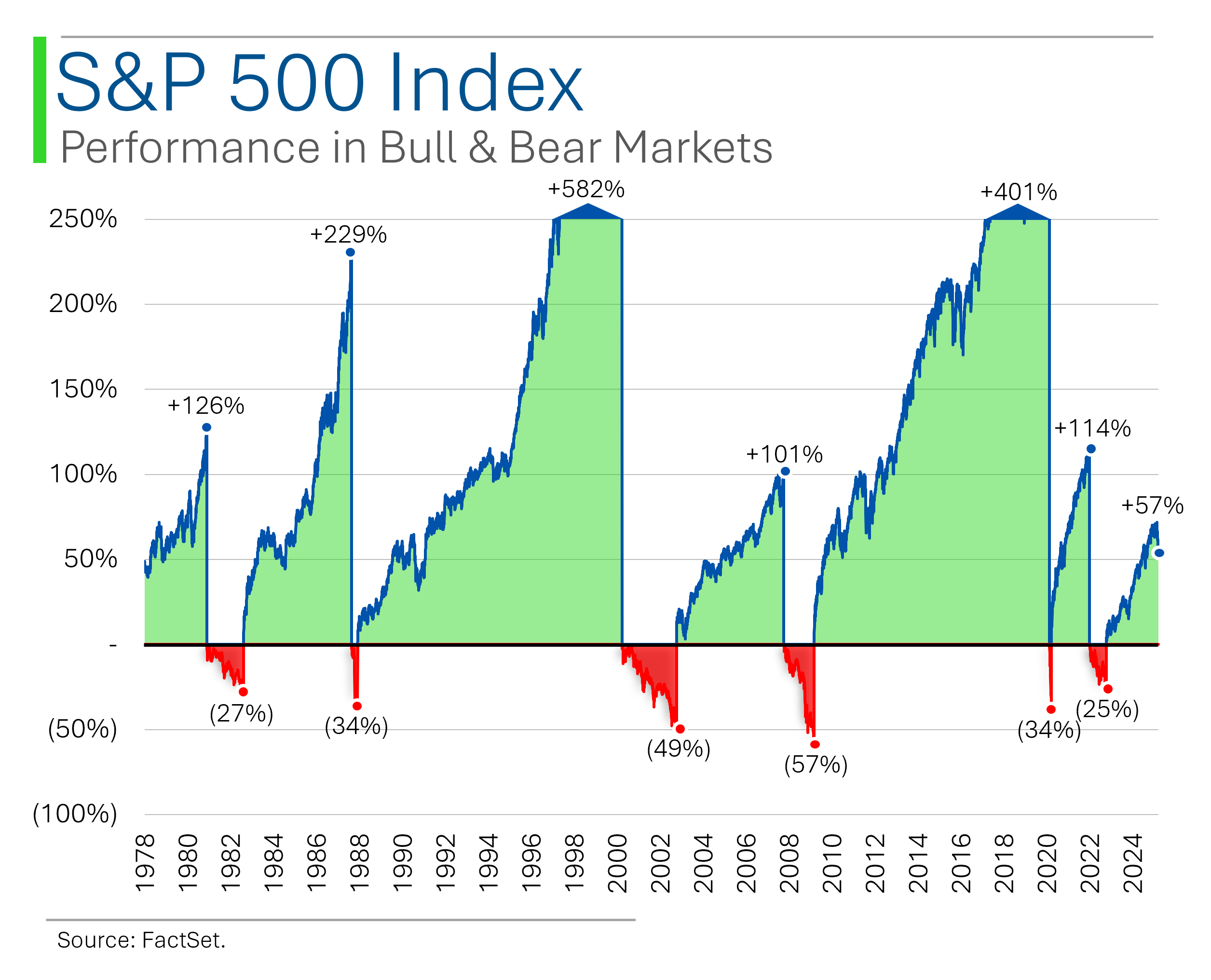 S&P 500 Index
Performance in Bull & Bear Markets

250%
200%
150%
100%
50%
-
(50%)
(100%)

+126%
+229%
+582%
+101%
+401%
+114%
+57%
(27%)
(34%)
(49%)
(57%)
(34%)
(25%)

1978 1980 1982 1984 1986 1988 1990 1992 1994 1996 1998 2000 2002 2004 2006 2008 2010 2012 2014 2016 2018 2020 2022 2024

Source: FactSet.